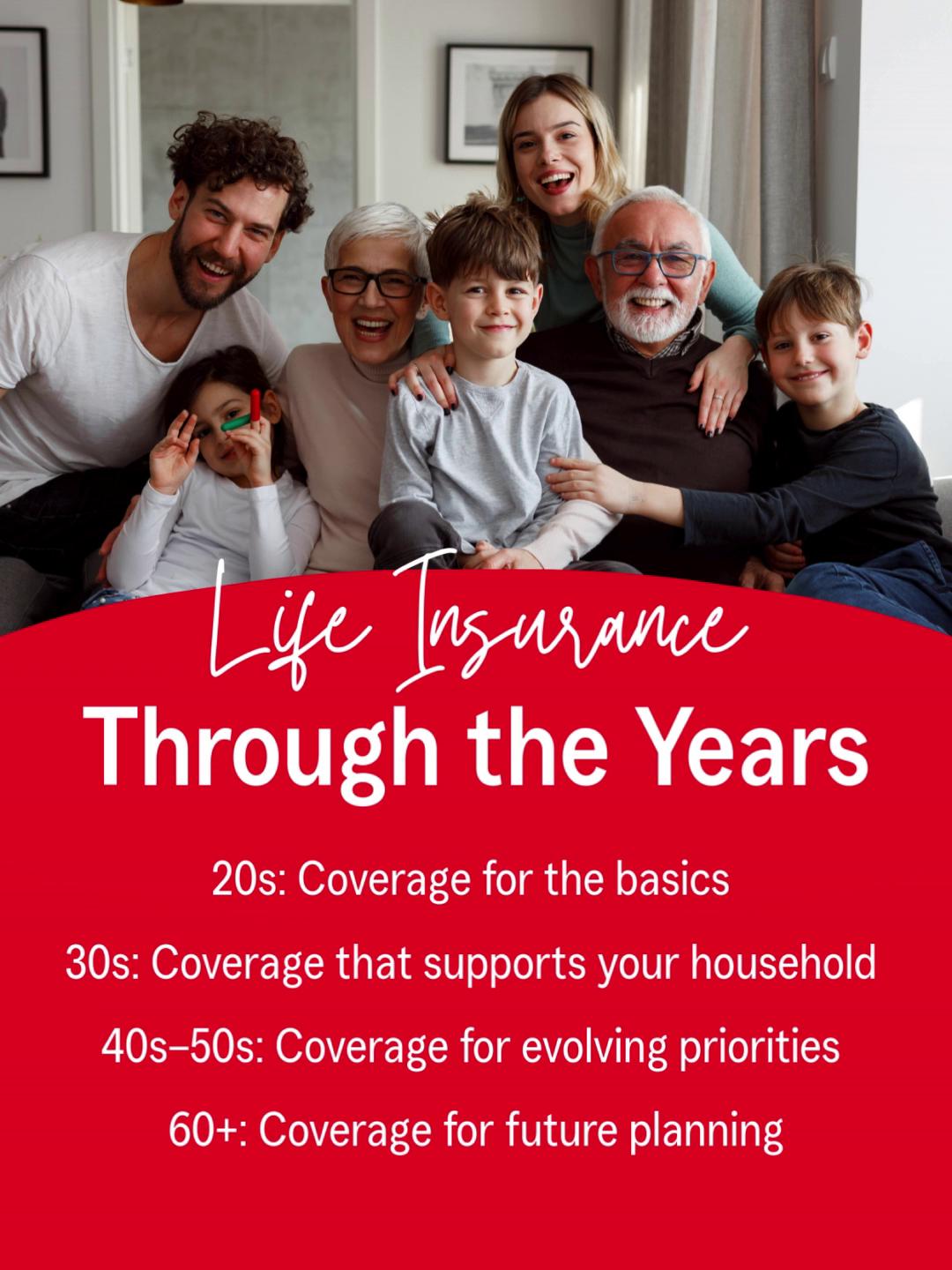 Life Insurance
Through the Years

20s: Coverage for the basics

30s: Coverage that supports your household

40s–50s: Coverage for evolving priorities

60+: Coverage for future planning